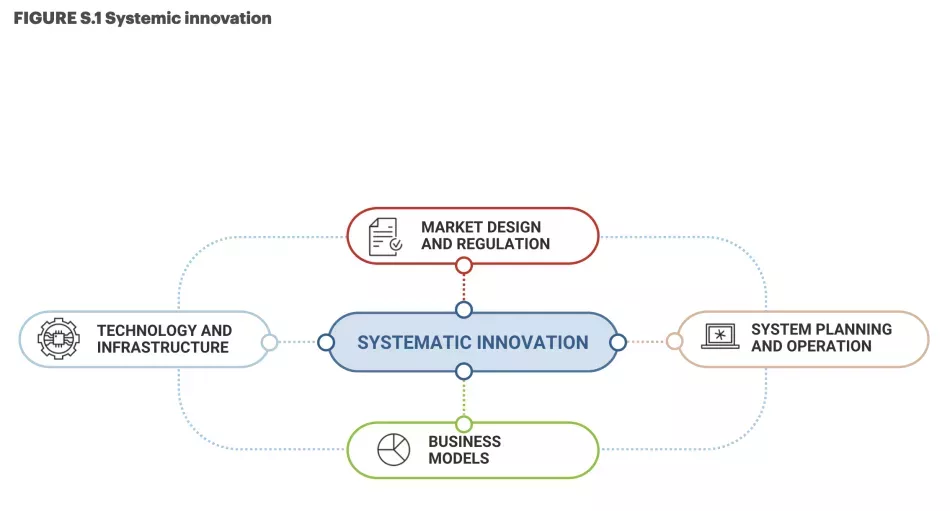 FIGURE S.1 Systemic innovation

MARKET DESIGN AND REGULATION

TECHNOLOGY AND INFRASTRUCTURE

SYSTEMATIC INNOVATION

SYSTEM PLANNING AND OPERATION

BUSINESS MODELS